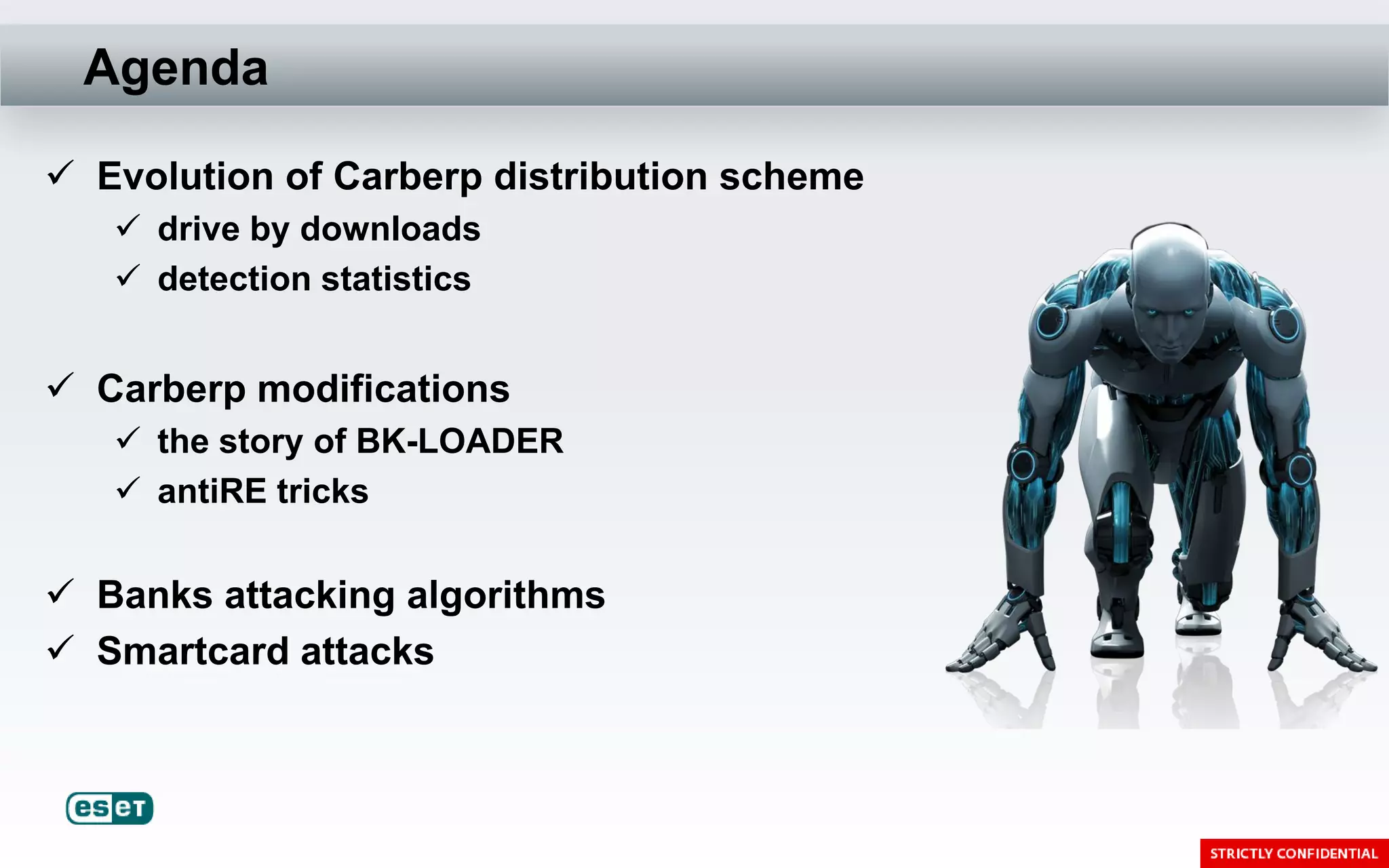 Agenda

✓ Evolution of Carberp distribution scheme
✓ drive by downloads
✓ detection statistics

✓ Carberp modifications
✓ the story of BK-LOADER
✓ antiRE tricks

✓ Banks attacking algorithms
✓ Smartcard attacks

eset

STRICTLY CONFIDENTIAL